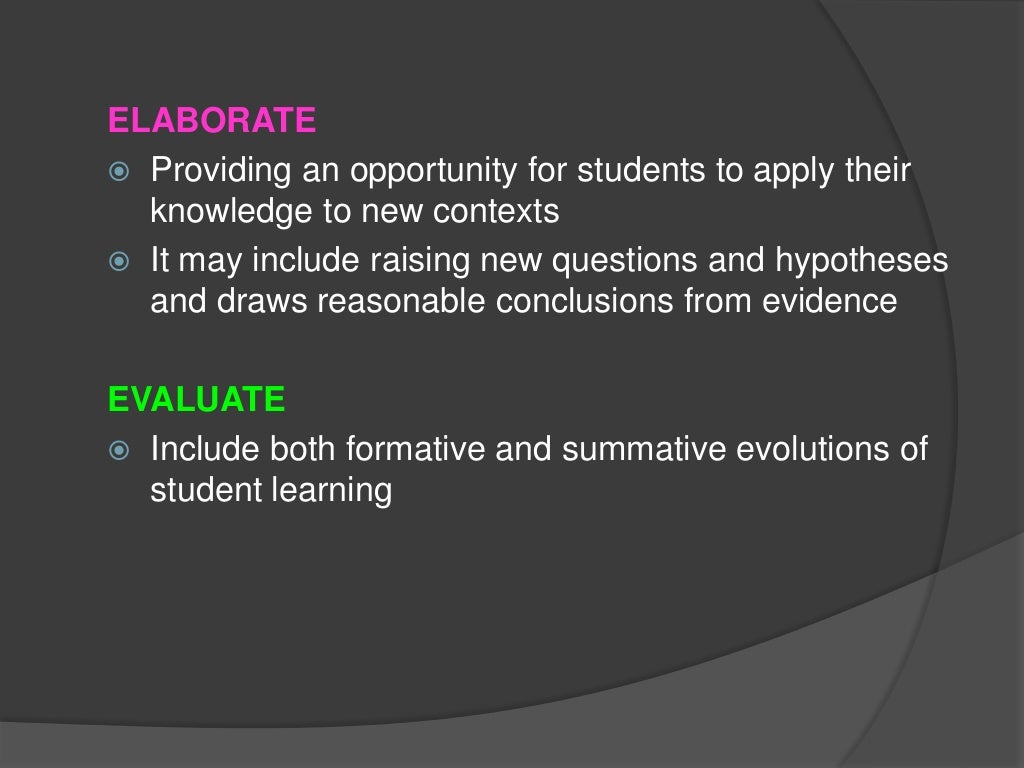 ELABORATE

⦿ Providing an opportunity for students to apply their knowledge to new contexts
⦿ It may include raising new questions and hypotheses and draws reasonable conclusions from evidence

EVALUATE

⦿ Include both formative and summative evolutions of student learning